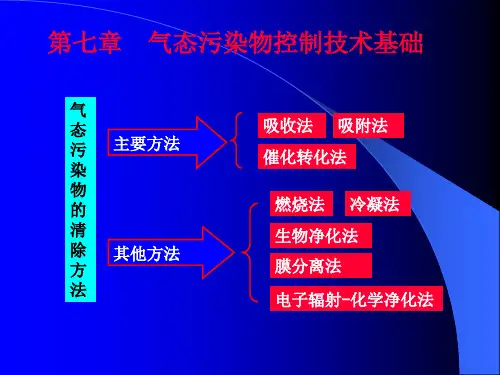 第七章　气态污染物控制技术基础

气态污染物的清除方法

主要方法

吸收法　吸附法

催化转化法

其他方法

燃烧法　冷凝法

生物净化法

膜分离法

电子辐射-化学净化法